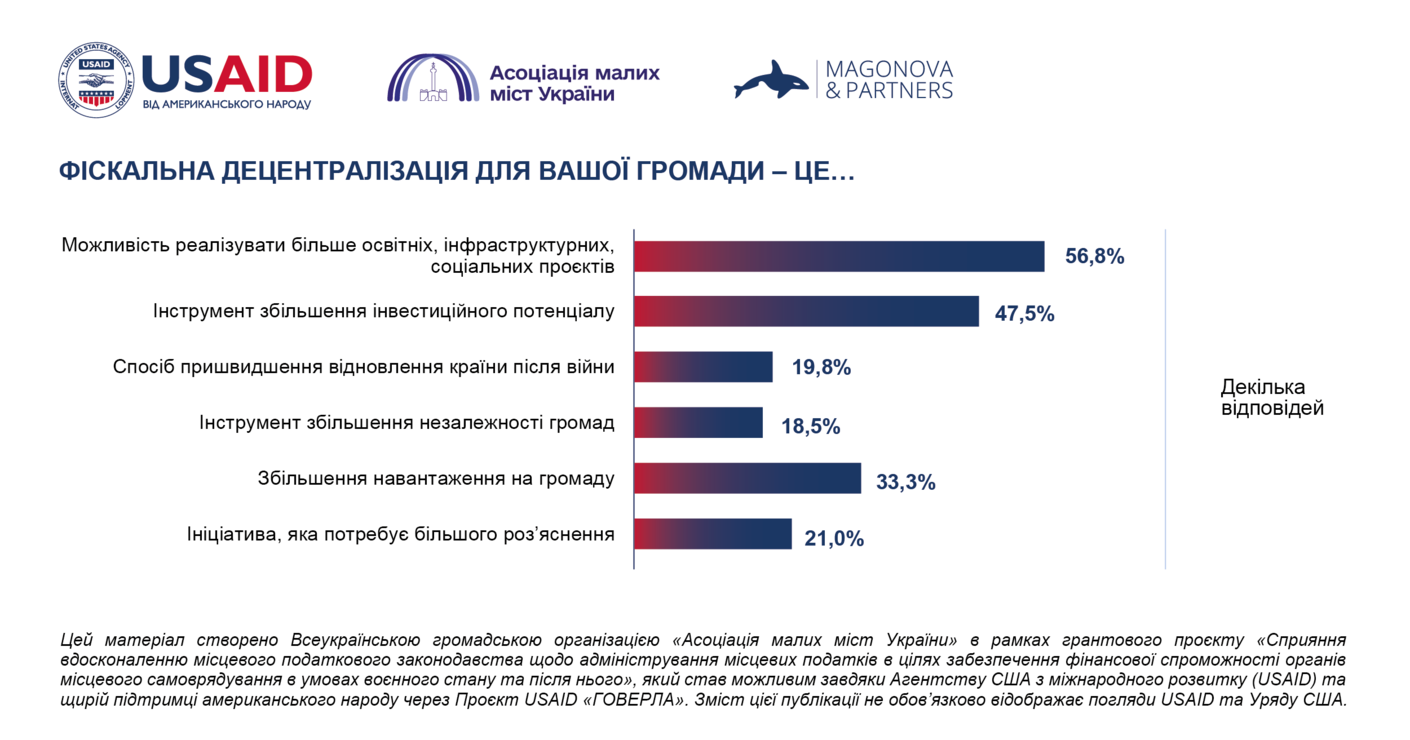 UNITED STATES AGENCY INTERNATIONAL DEVELOPMENT USAID

USAID
ВІД АМЕРИКАНСЬКОГО НАРОДУ

Асоціація малих міст України

MAGONOVA & PARTNERS

ФІСКАЛЬНА ДЕЦЕНТРАЛІЗАЦІЯ ДЛЯ ВАШОЇ ГРОМАДИ – ЦЕ…

Можливість реалізувати більше освітніх, інфраструктурних, соціальних проєктів 56,8%

Інструмент збільшення інвестиційного потенціалу 47,5%

Спосіб пришвидшення відновлення країни після війни 19,8%

Інструмент збільшення незалежності громад 18,5%

Збільшення навантаження на громаду 33,3%

Ініціатива, яка потребує більшого роз'яснення 21,0%

Декілька відповідей

Цей матеріал створено Всеукраїнською громадською організацією «Асоціація малих міст України» в рамках грантового проєкту «Сприяння вдосконаленню місцевого податкового законодавства щодо адміністрування місцевих податків в цілях забезпечення фінансової спроможності органів місцевого самоврядування в умовах воєнного стану та після нього», який став можливим завдяки Агентству США з міжнародного розвитку (USAID) та щирій підтримці американського народу через Проєкт USAID «ГОВЕРЛА». Зміст цієї публікації не обов'язково відображає погляди USAID та Уряду США.